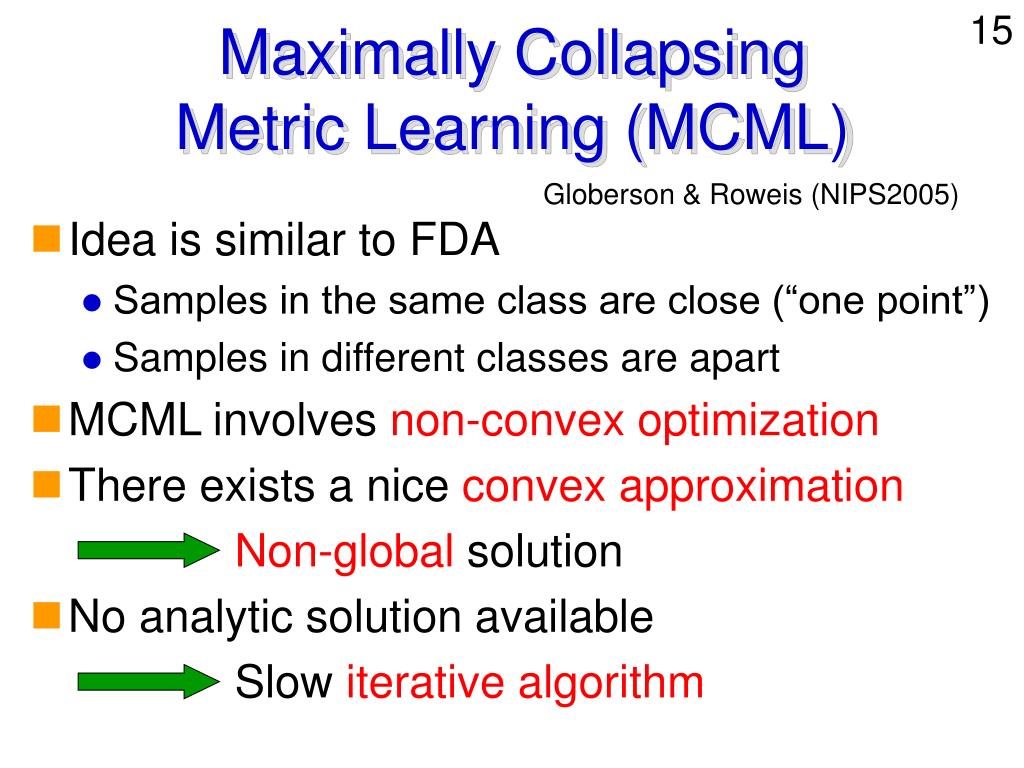 15

Maximally Collapsing Metric Learning (MCML)

Globerson & Roweis (NIPS2005)

Idea is similar to FDA

Samples in the same class are close (“one point”)

Samples in different classes are apart

MCML involves non-convex optimization

There exists a nice convex approximation

Non-global solution

No analytic solution available

Slow iterative algorithm